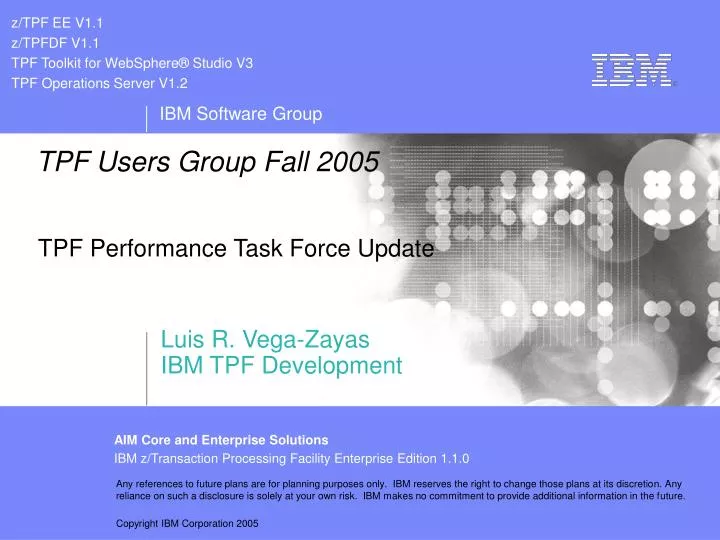 z/TPF EE V1.1
z/TPFDF V1.1
TPF Toolkit for WebSphere® Studio V3
TPF Operations Server V1.2

IBM

IBM Software Group

TPF Users Group Fall 2005

TPF Performance Task Force Update

Luis R. Vega-Zayas
IBM TPF Development

AIM Core and Enterprise Solutions
IBM z/Transaction Processing Facility Enterprise Edition 1.1.0

Any references to future plans are for planning purposes only. IBM reserves the right to change those plans at its discretion. Any reliance on such a disclosure is solely at your own risk. IBM makes no commitment to provide additional information in the future.

Copyright IBM Corporation 2005